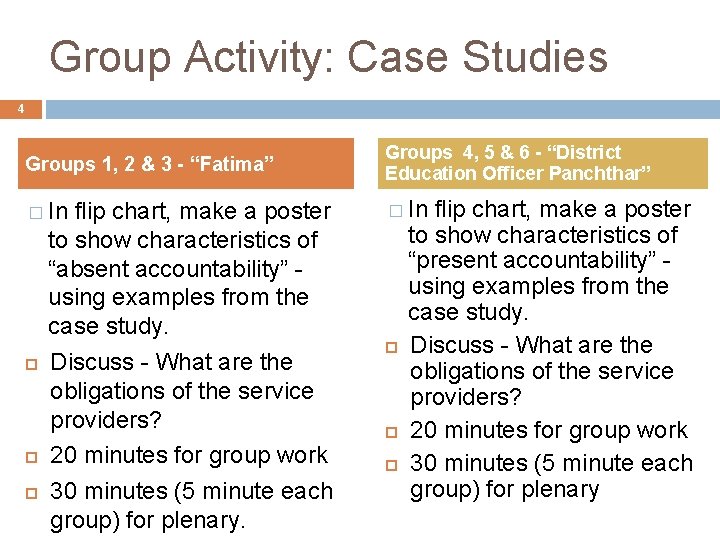 Group Activity: Case Studies

4

Groups 1, 2 & 3 - “Fatima”

□ In flip chart, make a poster to show characteristics of “absent accountability” - using examples from the case study.

□ Discuss - What are the obligations of the service providers?

□ 20 minutes for group work

□ 30 minutes (5 minute each group) for plenary.

Groups 4, 5 & 6 - “District Education Officer Panchthar”

□ In flip chart, make a poster to show characteristics of “present accountability” - using examples from the case study.

□ Discuss - What are the obligations of the service providers?

□ 20 minutes for group work

□ 30 minutes (5 minute each group) for plenary